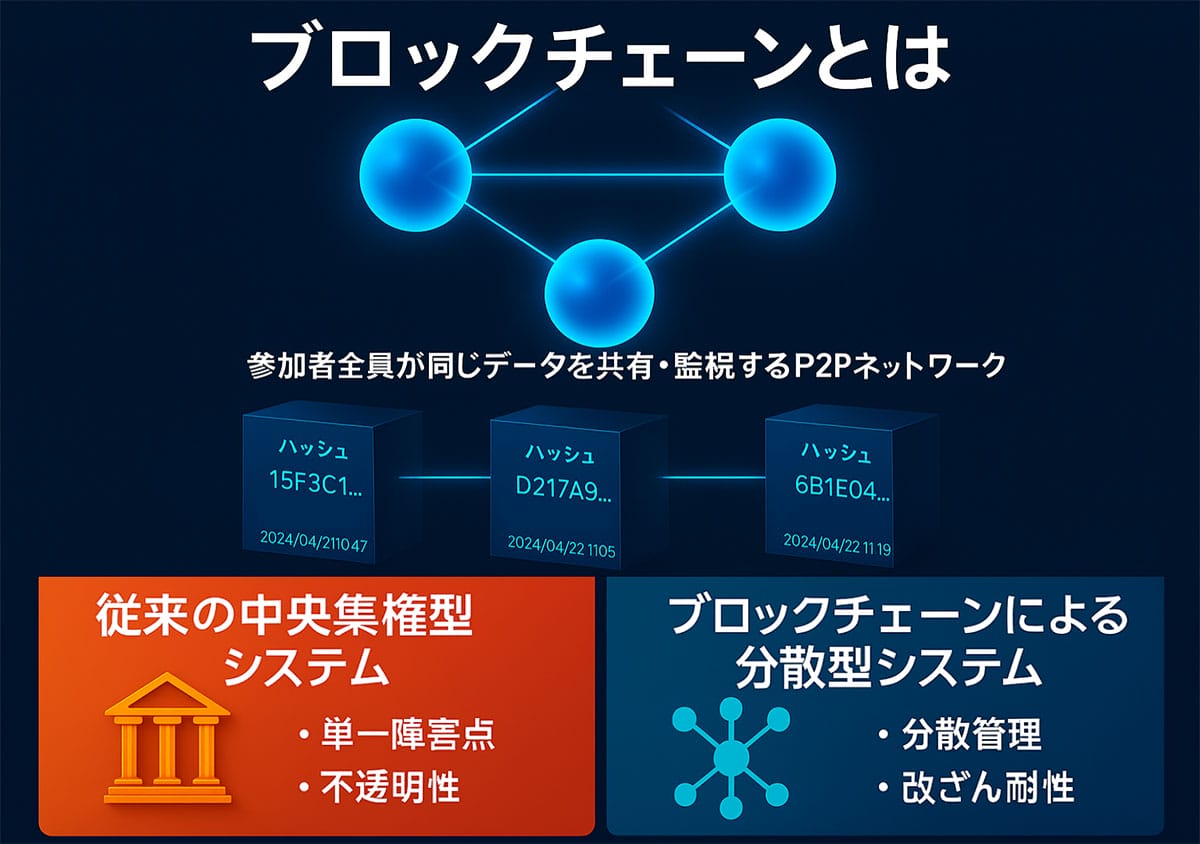 ブロックチェーンとは

参加者全員が同じデータを共有・監視するP2Pネットワーク

ハッシュ
15F3C1...
2024/04/2110 47

ハッシュ
D217A9...
2024/04/22 1105

ハッシュ
6B1E04...
2024/04/22 11 19

従来の中央集権型システム

・単一障害点
・不透明性

ブロックチェーンによる分散型システム

・分散管理
・改ざん耐性